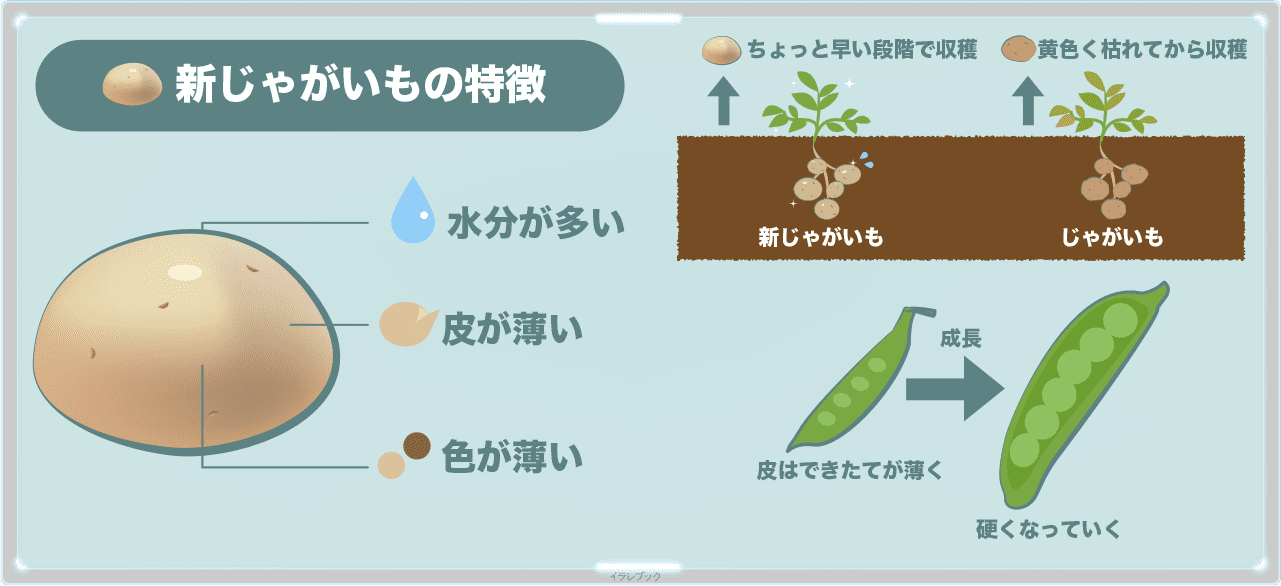 新じゃがいもの特徴

水分が多い

皮が薄い

色が薄い

ちょっと早い段階で収穫

黄色く枯れてから収穫

新じゃがいも

じゃがいも

成長

皮はできたてが薄く

硬くなっていく

イラレブック